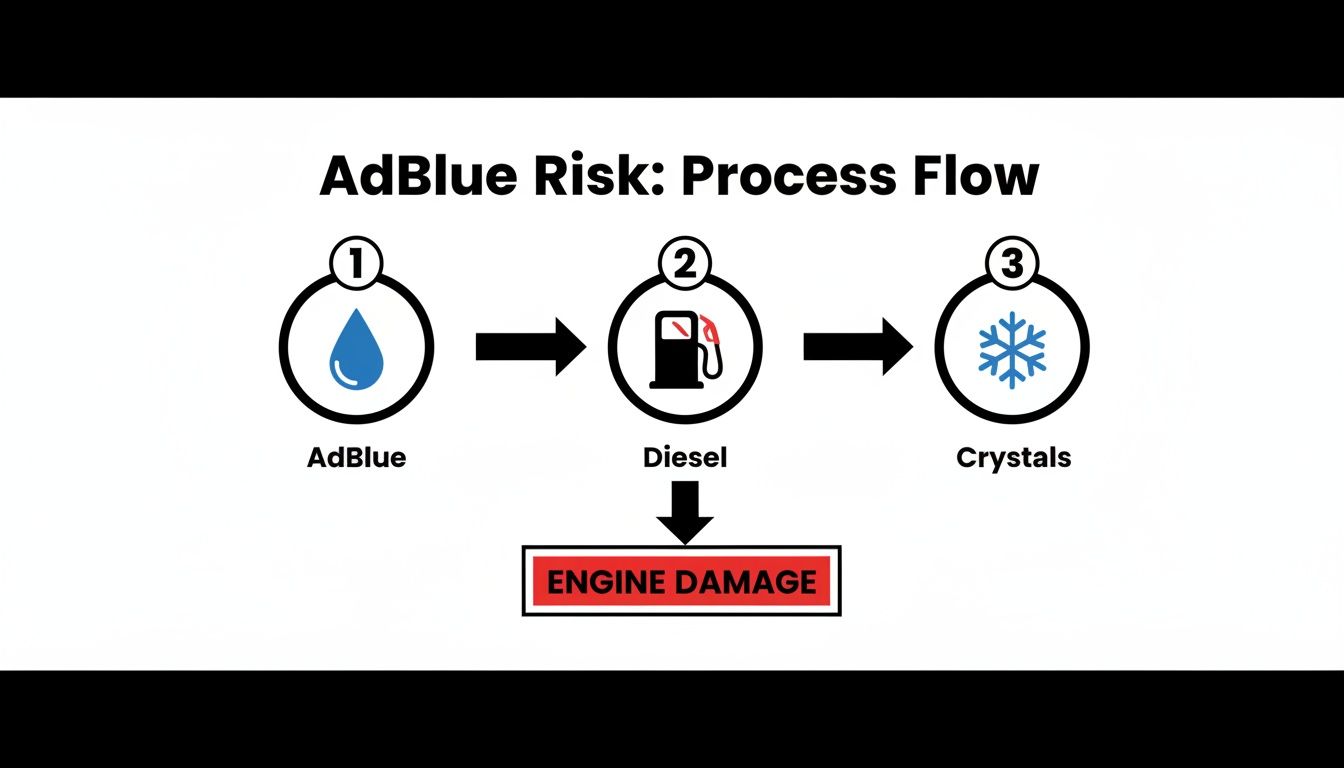 AdBlue Risk: Process Flow

1

AdBlue

2

Diesel

3

Crystals

ENGINE DAMAGE